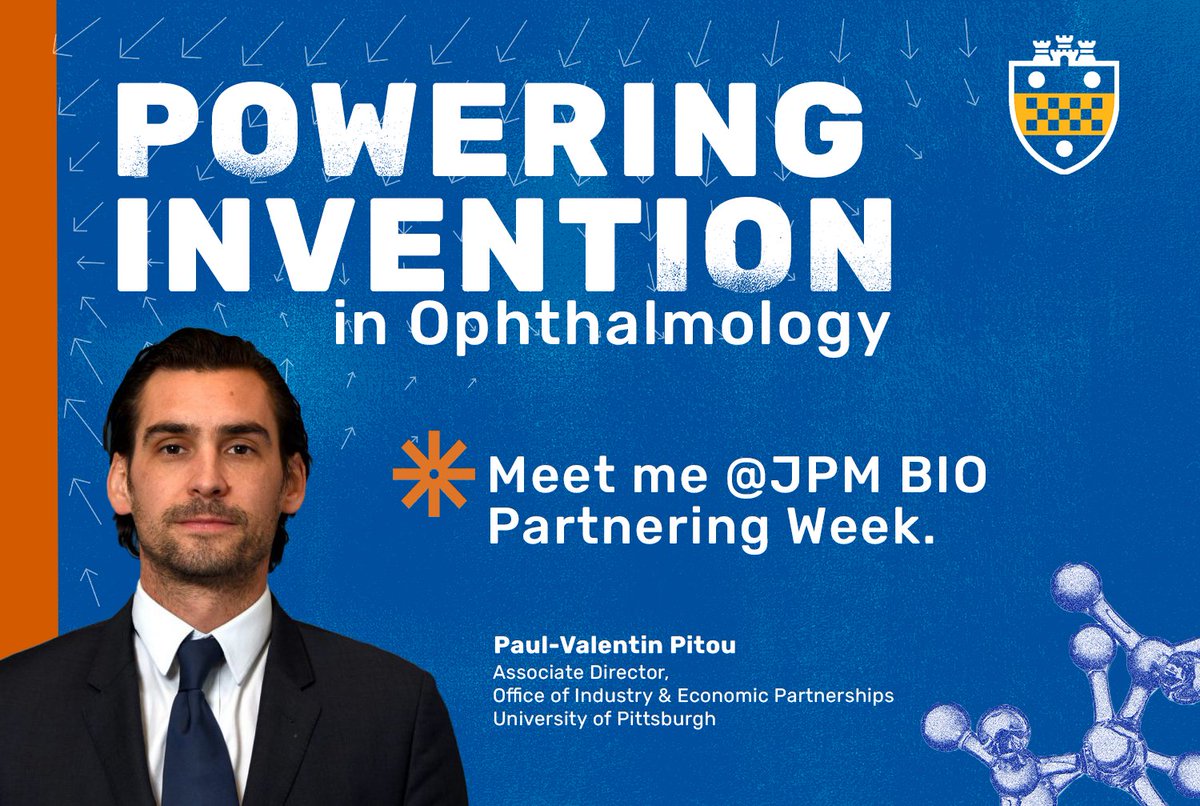 POWERING INVENTION
in Ophthalmology

Meet me @JPM BIO Partnering Week.

Paul-Valentin Pitou
Associate Director,
Office of Industry & Economic Partnerships
University of Pittsburgh